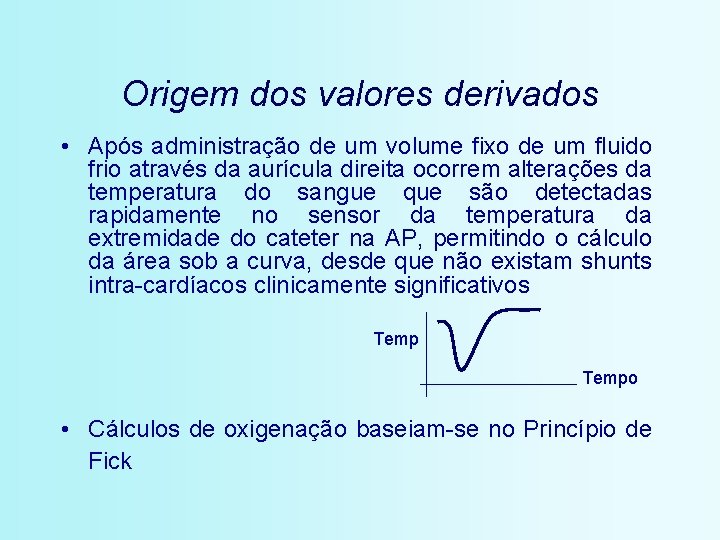 Origem dos valores derivados

• Após administração de um volume fixo de um fluido frio através da aurícula direita ocorrem alterações da temperatura do sangue que são detectadas rapidamente no sensor da temperatura da extremidade do cateter na AP, permitindo o cálculo da área sob a curva, desde que não existam shunts intra-cardíacos clinicamente significativos

Temp

Tempo

• Cálculos de oxigenação baseiam-se no Princípio de Fick